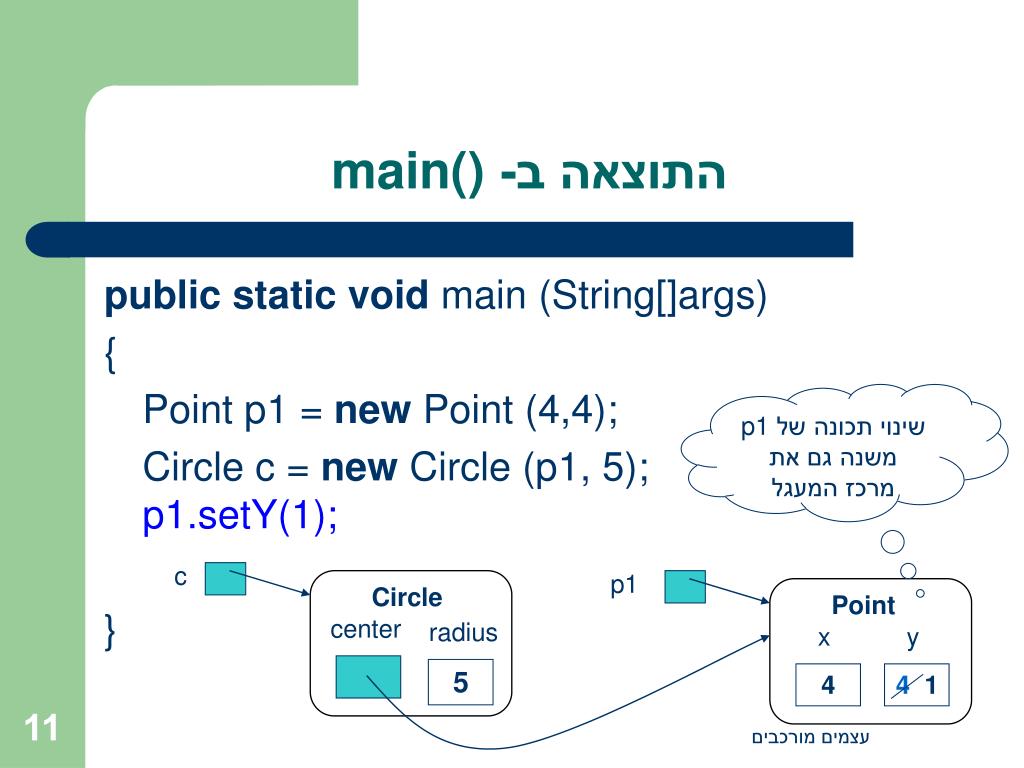 התוצאה ב- main()

public static void main (String[]args)
{
Point p1 = new Point (4,4);
Circle c = new Circle (p1, 5);
p1.setY(1);

}

שינוי תכונה של p1 משנה גם את מרכז המעגל

c

Circle
center radius
5

p1

Point
x y
4 4 1

עצמים מורכבים

11